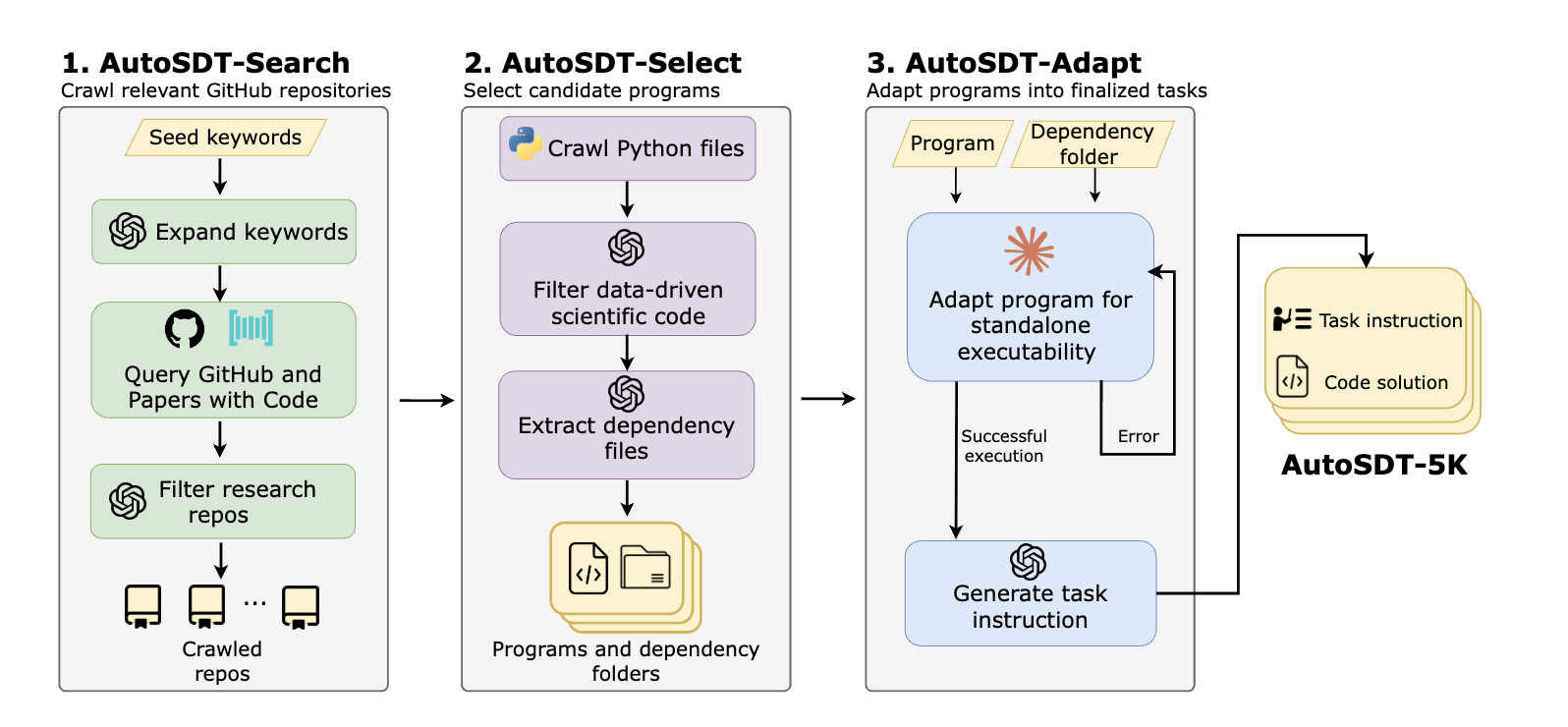 1. AutoSDT-Search
Crawl relevant GitHub repositories

Seed keywords

Expand keywords

Query GitHub and Papers with Code

Filter research repos

...

Crawled repos

2. AutoSDT-Select
Select candidate programs

Crawl Python files

Filter data-driven scientific code

Extract dependency files

Programs and dependency folders

3. AutoSDT-Adapt
Adapt programs into finalized tasks

Program

Dependency folder

Adapt program for standalone executability

Successful execution

Error

Generate task instruction

Task instruction

Code solution

AutoSDT-5K